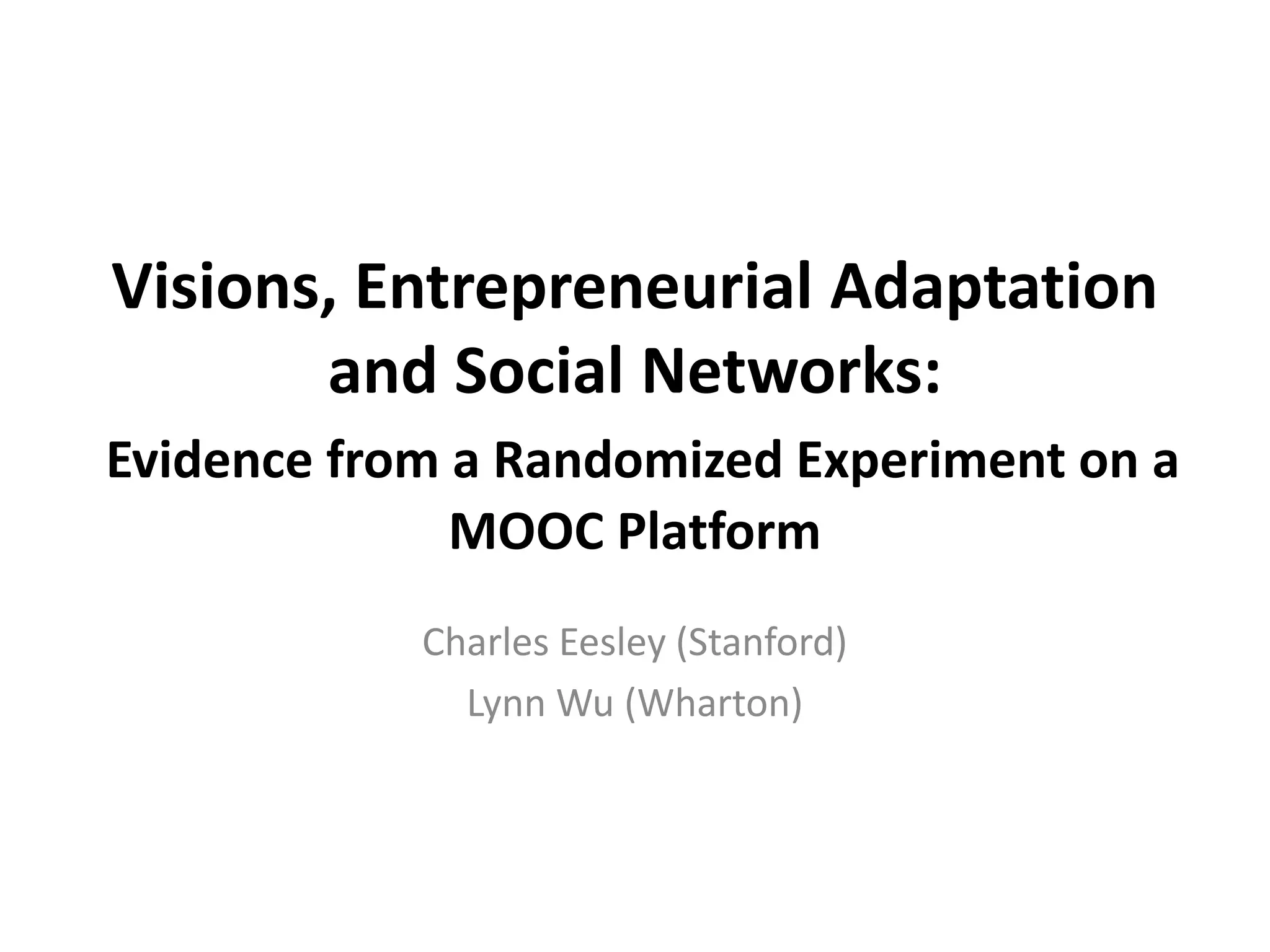 Visions, Entrepreneurial Adaptation and Social Networks:

Evidence from a Randomized Experiment on a MOOC Platform

Charles Eesley (Stanford)
Lynn Wu (Wharton)